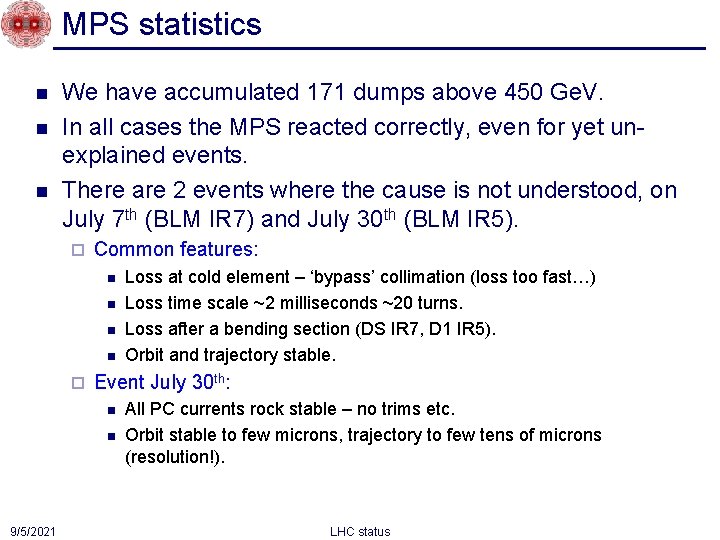 MPS statistics

We have accumulated 171 dumps above 450 GeV.

In all cases the MPS reacted correctly, even for yet unexplained events.

There are 2 events where the cause is not understood, on July 7$^{th}$ (BLM IR7) and July 30$^{th}$ (BLM IR5).

Common features:

Loss at cold element – 'bypass' collimation (loss too fast…)

Loss time scale ~2 milliseconds ~20 turns.

Loss after a bending section (DS IR7, D1 IR5).

Orbit and trajectory stable.

Event July 30$^{th}$:

All PC currents rock stable – no trims etc.

Orbit stable to few microns, trajectory to few tens of microns (resolution!).

9/5/2021

LHC status